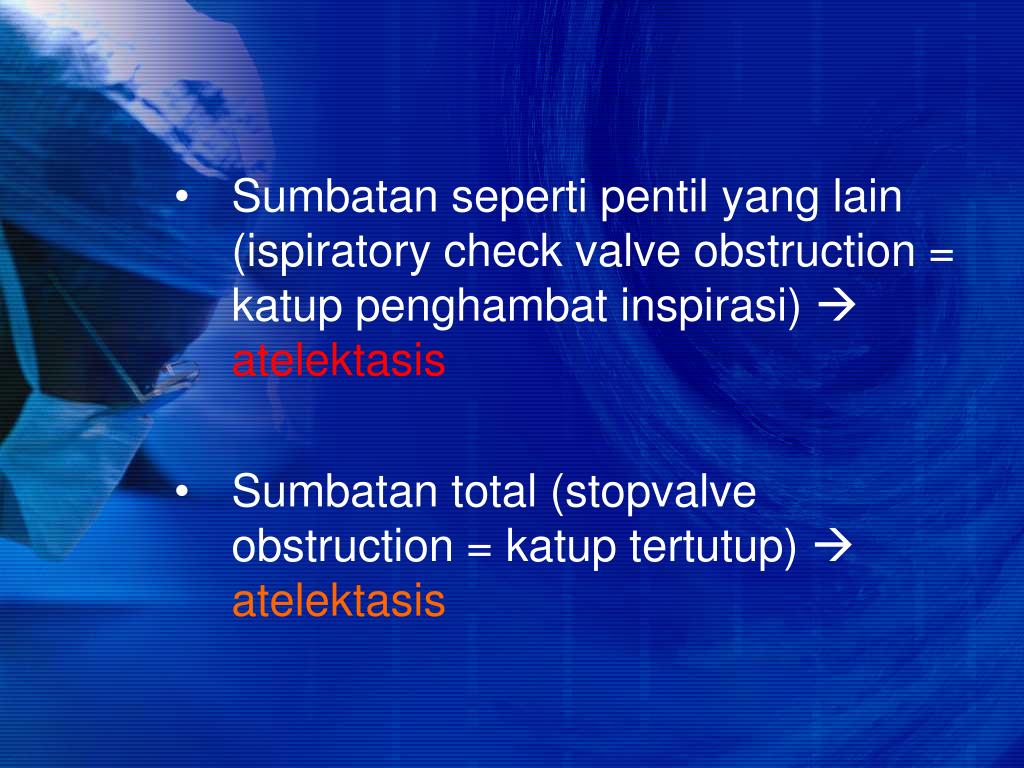 • Sumbatan seperti pentil yang lain (ispiratory check valve obstruction = katup penghambat inspirasi) → atelektasis

• Sumbatan total (stopvalve obstruction = katup tertutup) → atelektasis